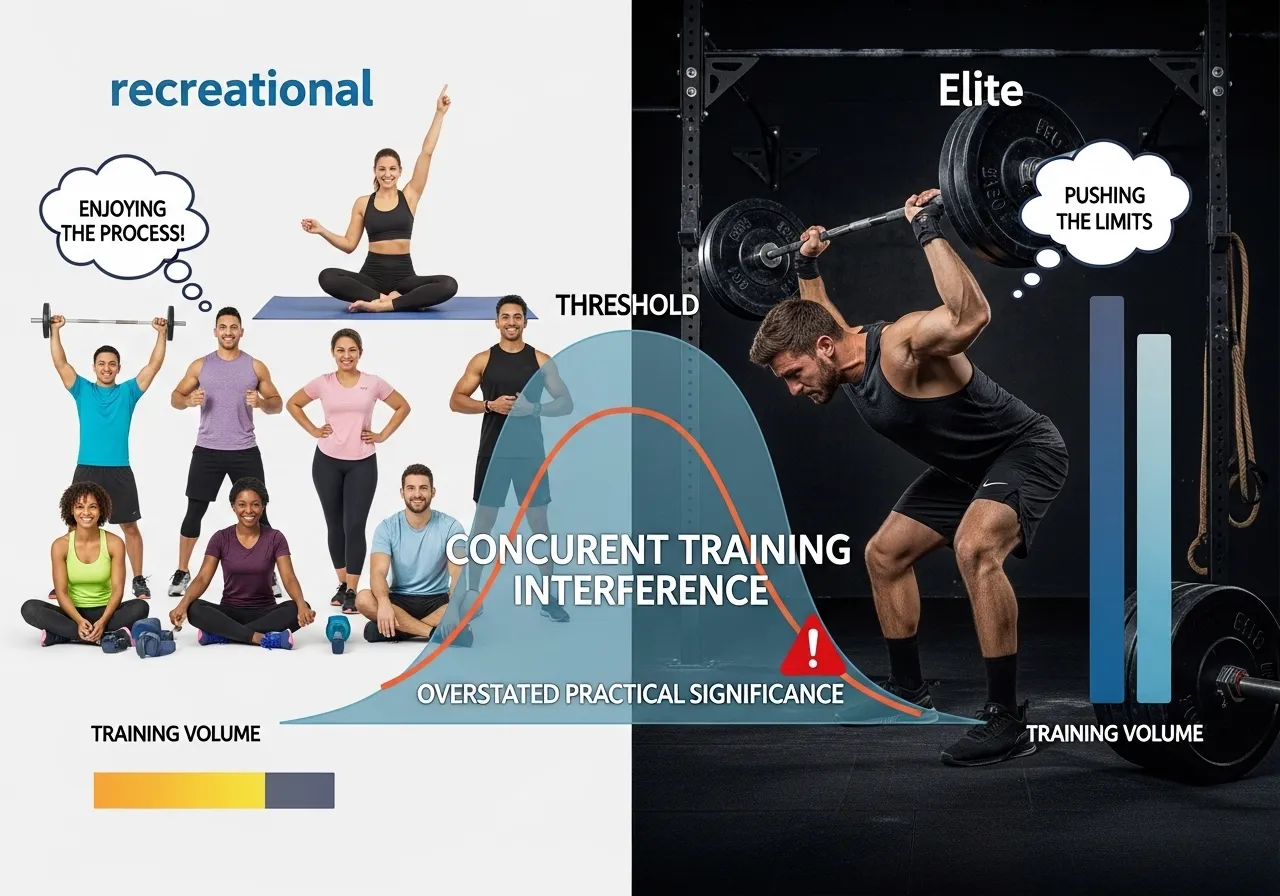 recreational

Elite

ENJOYING THE PROCESS!

PUSHING THE LIMITS

THRESHOLD

CONCURENT TRAINING INTERFERENCE

OVERSTATED PRACTICAL SIGNIFICANCE

TRAINING VOLUME

TRAINING VOLUME